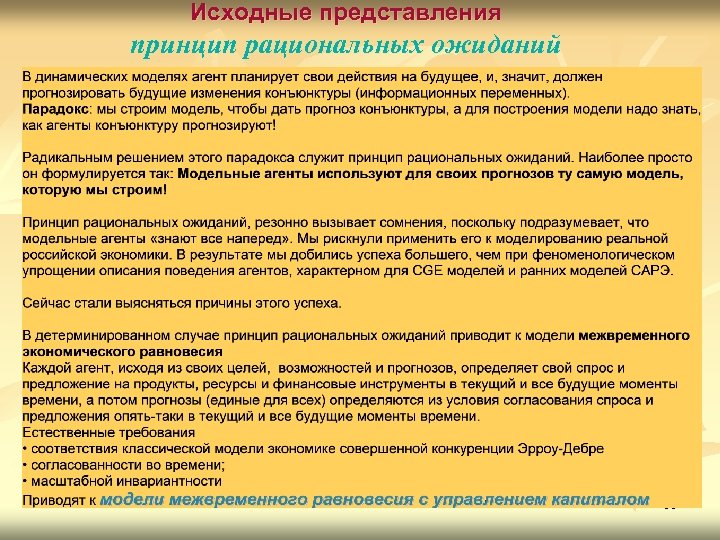 Исходные представления
принцип рациональных ожиданий

В динамических моделях агент планирует свои действия на будущее, и, значит, должен прогнозировать будущие изменения конъюнктуры (информационных переменных).
Парадокс: мы строим модель, чтобы дать прогноз конъюнктуры, а для построения модели надо знать, как агенты конъюнктуру прогнозируют!

Радикальным решением этого парадокса служит принцип рациональных ожиданий. Наиболее просто он формулируется так: Модельные агенты используют для своих прогнозов ту самую модель, которую мы строим!

Принцип рациональных ожиданий, резонно вызывает сомнения, поскольку подразумевает, что модельные агенты «знают все наперед». Мы рискнули применить его к моделированию реальной российской экономики. В результате мы добились успеха большего, чем при феноменологическом упрощении описания поведения агентов, характерном для CGE моделей и ранних моделей САРЭ.

Сейчас стали выясняться причины этого успеха.

В детерминированном случае принцип рациональных ожиданий приводит к модели межвременного экономического равновесия
Каждой агент, исходя из своих целей, возможностей и прогнозов, определяет свой спрос и предложение на продукты, ресурсы и финансовые инструменты в текущий и все будущие моменты времени, а потом прогнозы (единые для всех) определяются из условия согласования спроса и предложения опять-таки в текущий и все будущие моменты времени.
Естественные требования
• соответствия классической модели экономике совершенной конкуренции Эрроу-Дебре
• согласованности во времени;
• масштабной инвариантности
Приводят к модели межвременного равновесия с управлением капиталом